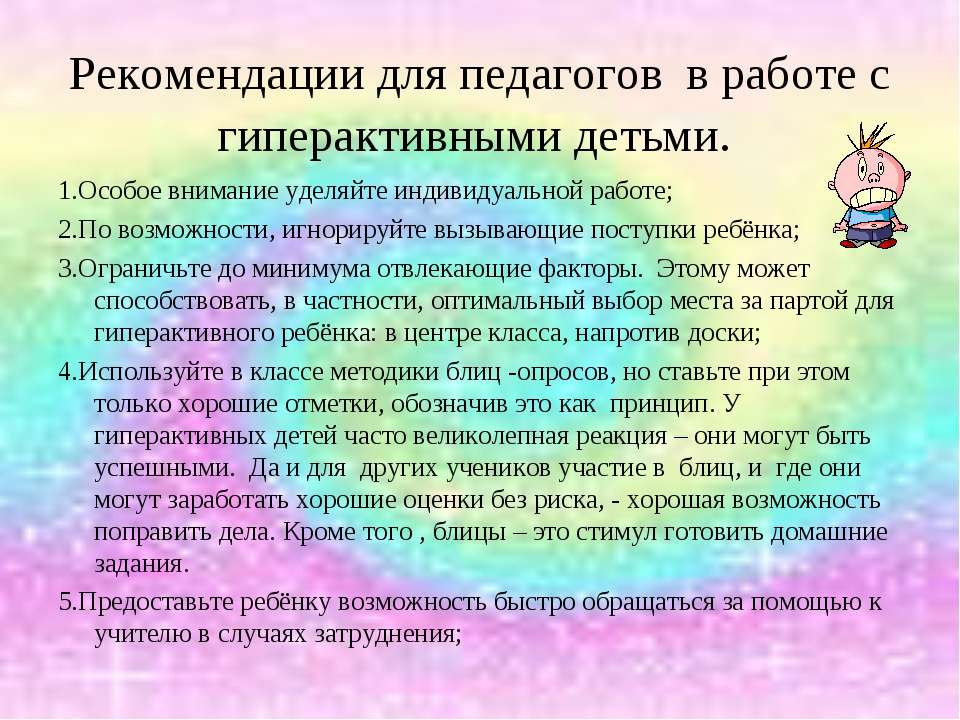 Рекомендации для педагогов  в работе с гиперактивными детьми.

1.Особое внимание уделяйте индивидуальной работе;

2.По возможности, игнорируйте вызывающие поступки ребёнка;

3.Ограничьте до минимума отвлекающие факторы.  Этому может способствовать, в частности, оптимальный выбор места за партой для гиперактивного ребёнка: в центре класса, напротив доски;

4.Используйте в классе методики блиц -опросов, но ставьте при этом только хорошие отметки, обозначив это как  принцип. У гиперактивных детей часто великолепная реакция – они могут быть успешными.  Да и для  других учеников участие в  блиц, и  где они могут заработать хорошие оценки без риска, - хорошая возможность поправить дела. Кроме того , блицы – это стимул готовить домашние задания.

5.Предоставьте ребёнку возможность быстро обращаться за помощью к учителю в случаях затруднения;